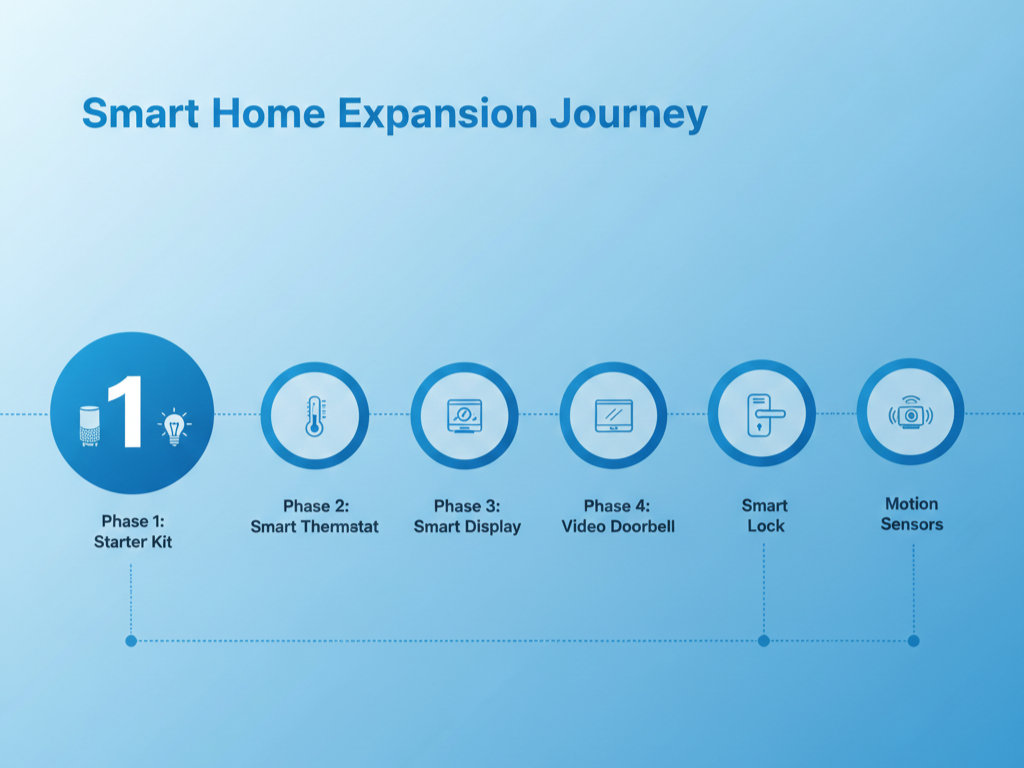 Smart Home Expansion Journey

1

Phase 1:
Starter Kit

Phase 2:
Smart Thermstat

Phase 3:
Smart Display

Phase 4:
Video Doorbell

Smart
Lock

Motion
Sensors